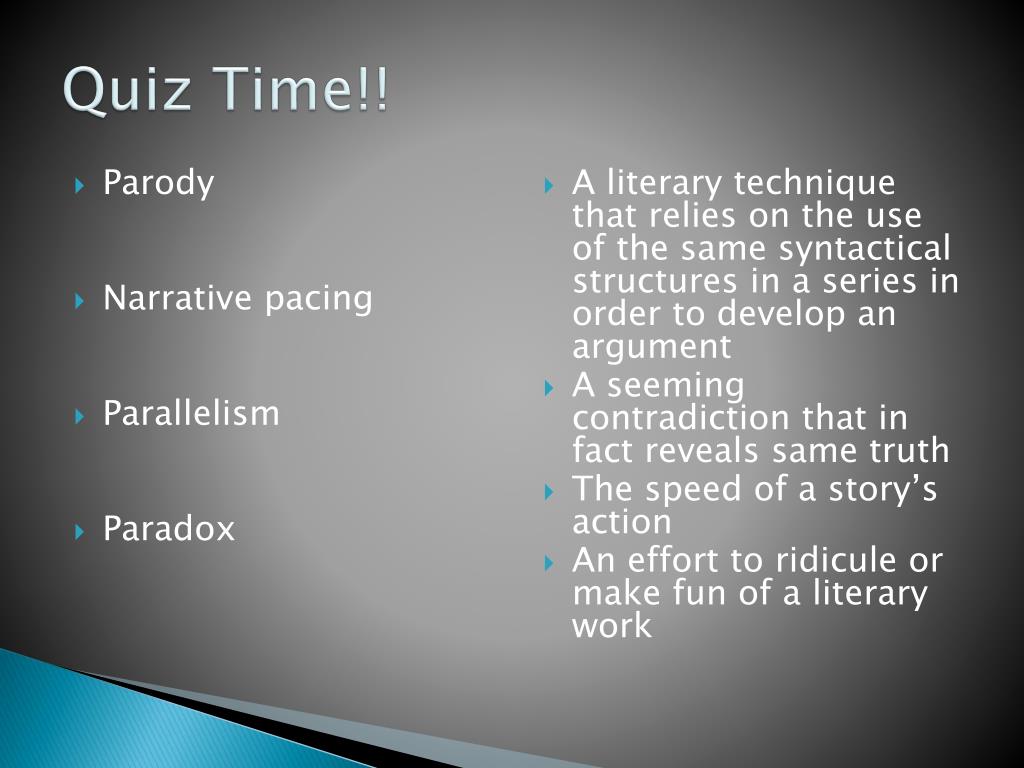 Quiz Time!!

Parody

Narrative pacing

Parallelism

Paradox

A literary technique that relies on the use of the same syntactical structures in a series in order to develop an argument

A seeming contradiction that in fact reveals same truth

The speed of a story's action

An effort to ridicule or make fun of a literary work